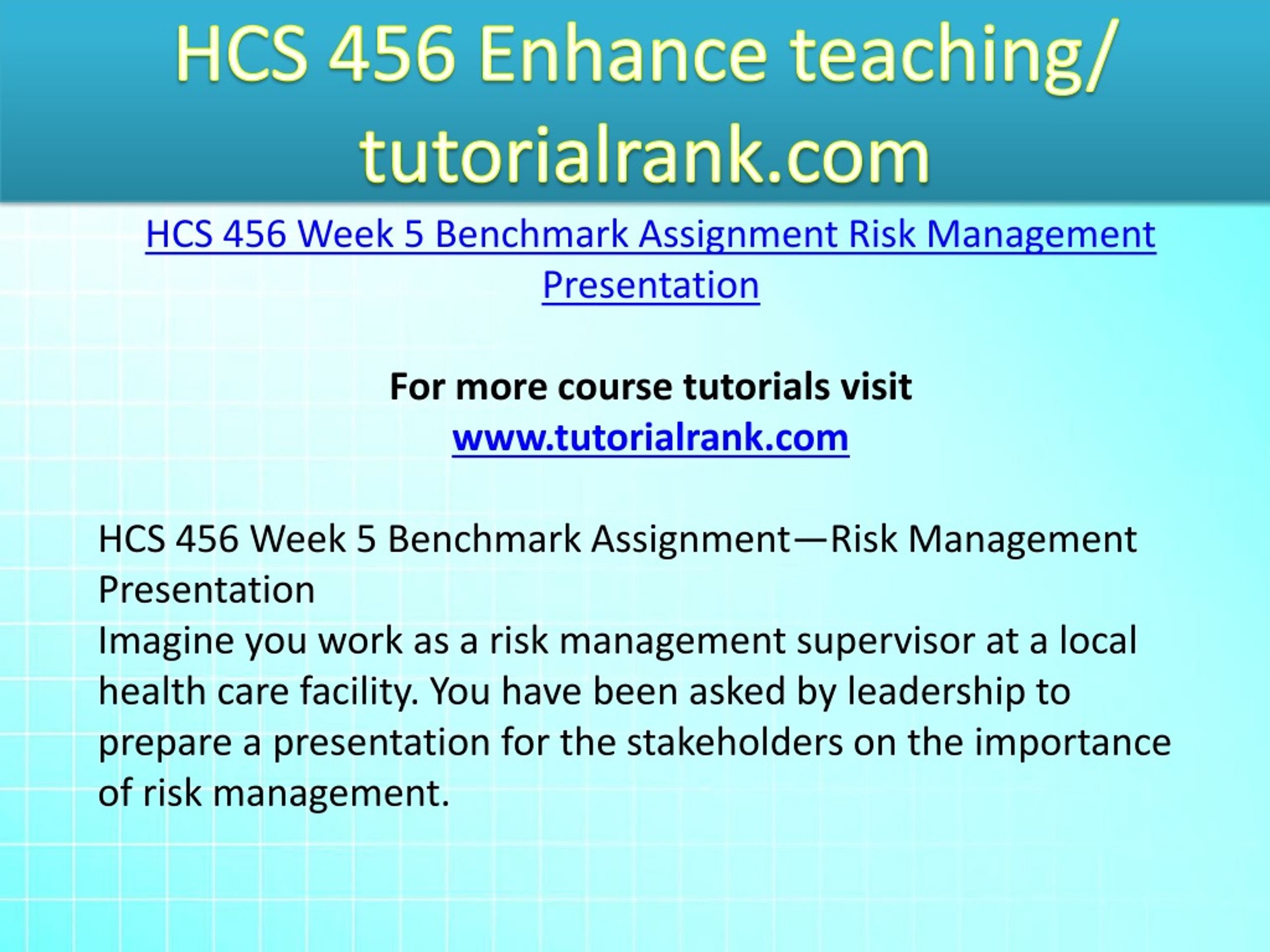 HCS 456 Enhance teaching/ tutorialrank.com

HCS 456 Week 5 Benchmark Assignment Risk Management Presentation

For more course tutorials visit
www.tutorialrank.com

HCS 456 Week 5 Benchmark Assignment—Risk Management Presentation
Imagine you work as a risk management supervisor at a local health care facility. You have been asked by leadership to prepare a presentation for the stakeholders on the importance of risk management.